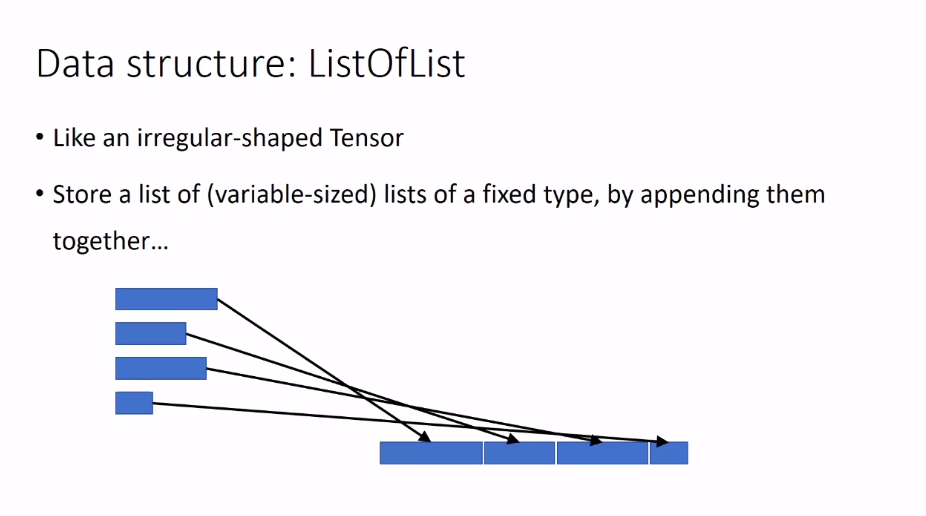 Data structure: ListOfList

• Like an irregular-shaped Tensor

• Store a list of (variable-sized) lists of a fixed type, by appending them together…